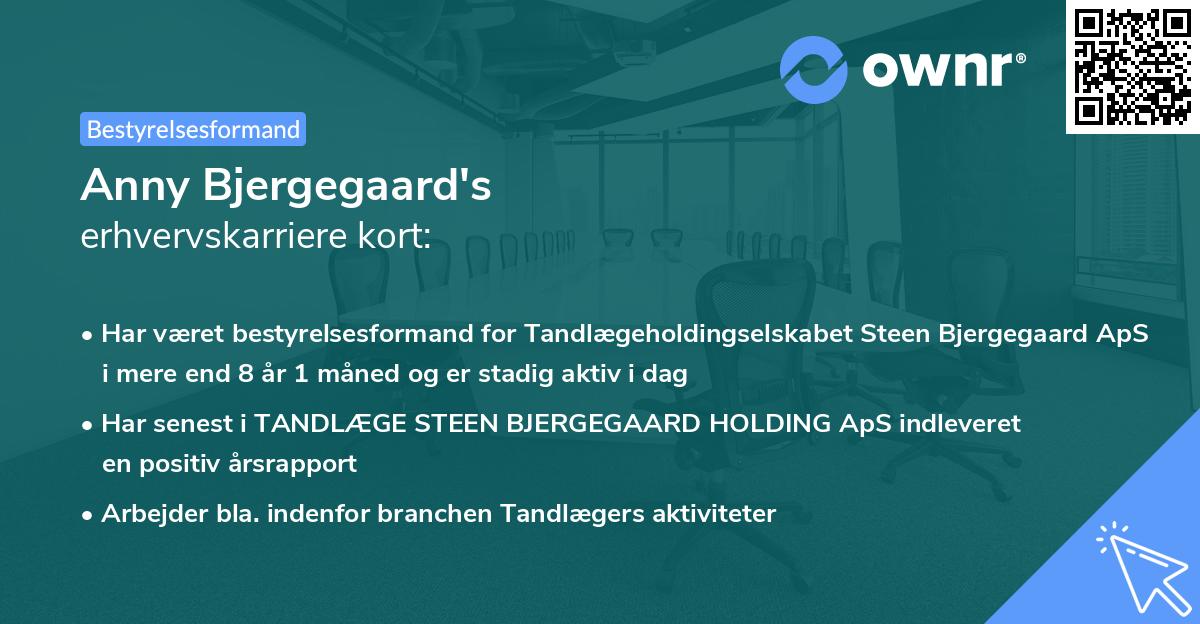 ownr®

Bestyrelsesformand

Anny Bjergegaard's
erhvervskarriere kort:

• Har været bestyrelsesformand for Tandlægeholdingselskabet Steen Bjergegaard ApS i mere end 8 år 1 måned og er stadig aktiv i dag

• Har senest i TANDLÆGE STEEN BJERGEGAARD HOLDING ApS indleveret en positiv årsrapport

• Arbejder bla. indenfor branchen Tandlægers aktiviteter